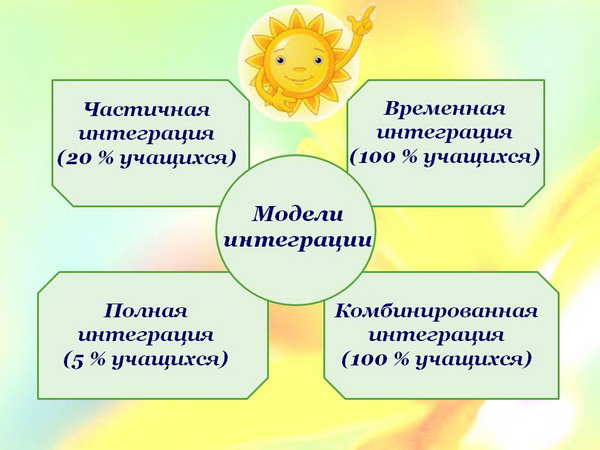 Частичная интеграция (20 % учащихся)

Временная интеграция (100 % учащихся)

Модели интеграции

Полная интеграция (5 % учащихся)

Комбинированная интеграция (100 % учащихся)